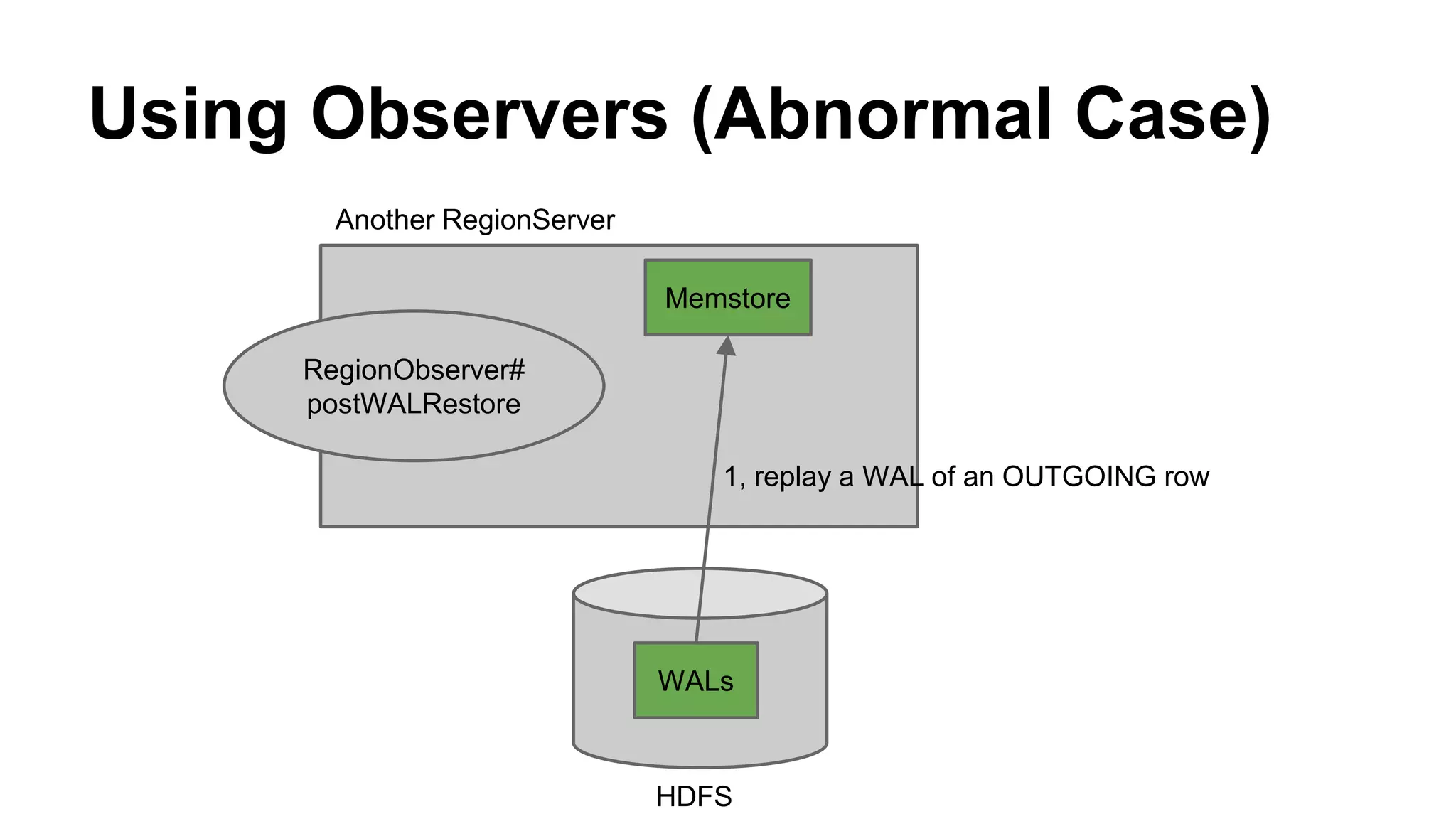 Using Observers (Abnormal Case)

Another RegionServer

Memstore

RegionObserver#
postWALRestore

1, replay a WAL of an OUTGOING row

WALs

HDFS